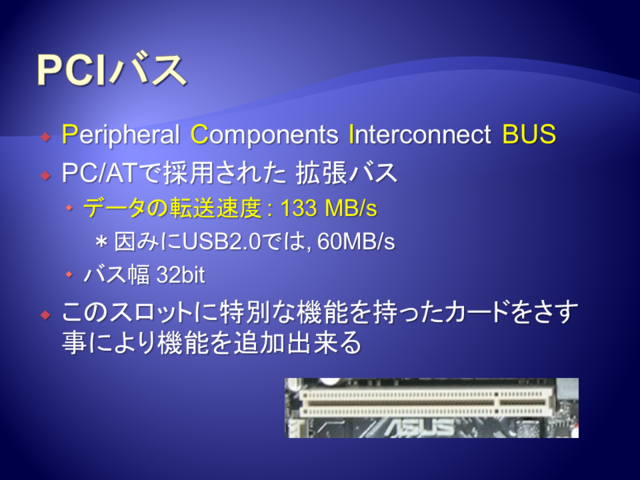 PCIバス

Peripheral Components Interconnect BUS

PC/ATで採用された 拡張バス

データの転送速度 : 133 MB/s

＊因みにUSB2.0では, 60MB/s

バス幅 32bit

このスロットに特別な機能を持ったカードをさす事により機能を追加出来る

ASUS